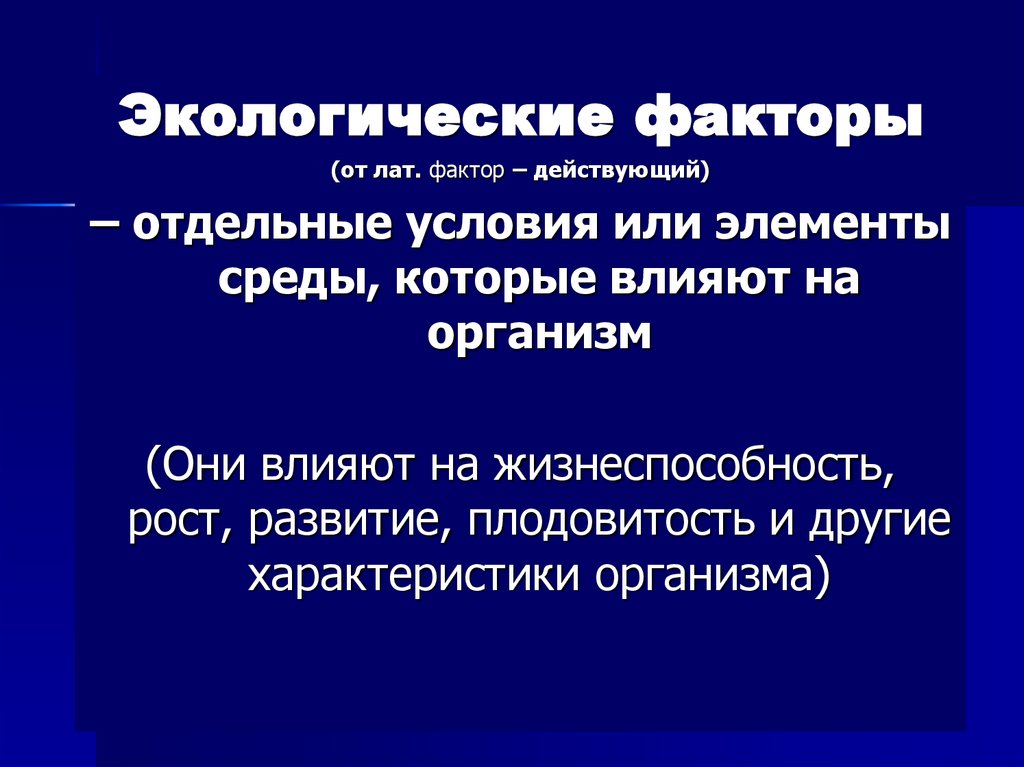 Экологические факторы

(от лат. фактор – действующий)

– отдельные условия или элементы среды, которые влияют на организм

(Они влияют на жизнеспособность, рост, развитие, плодовитость и другие характеристики организма)